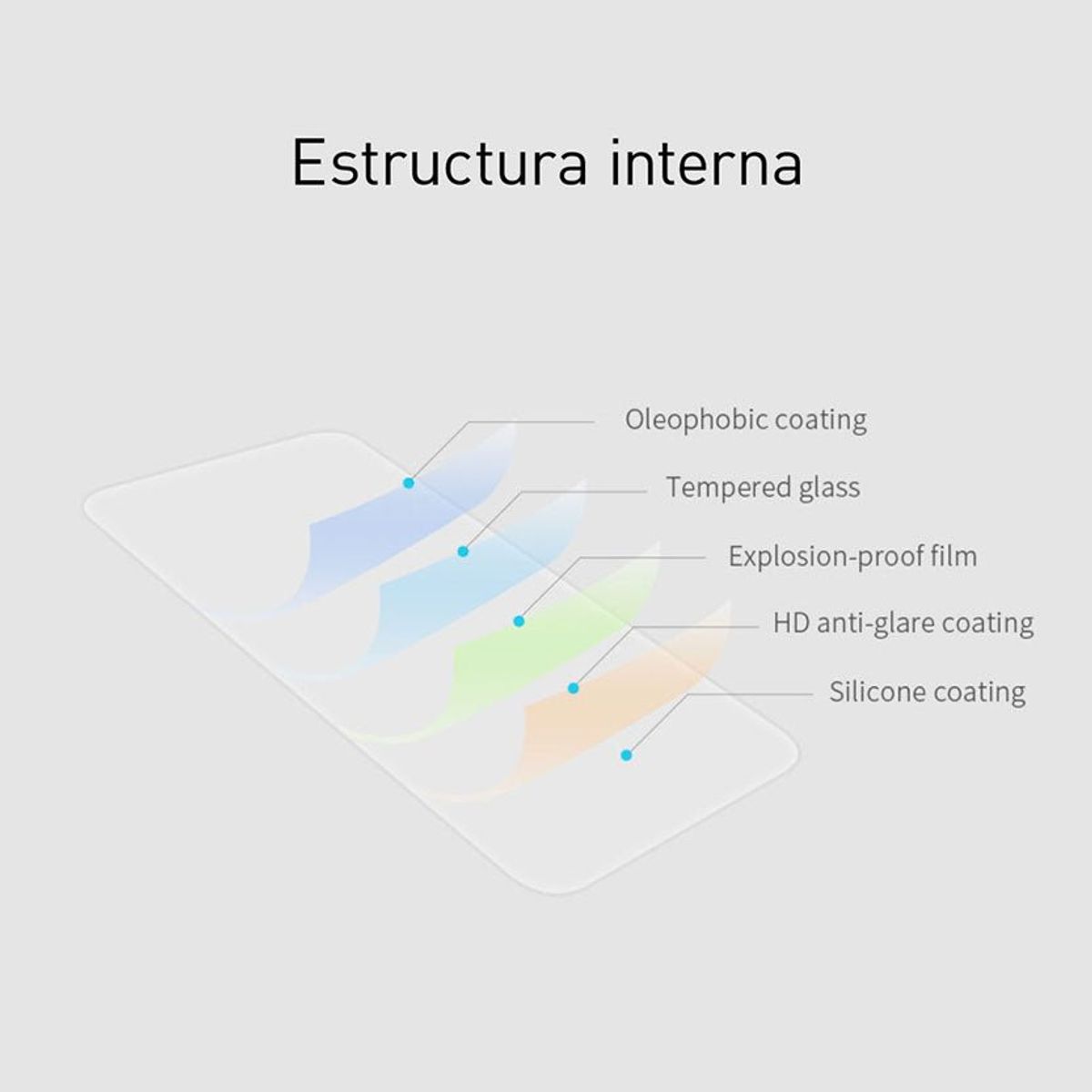 Estructura interna

Oleophobic coating

Tempered glass

Explosion-proof film

HD anti-glare coating

Silicone coating